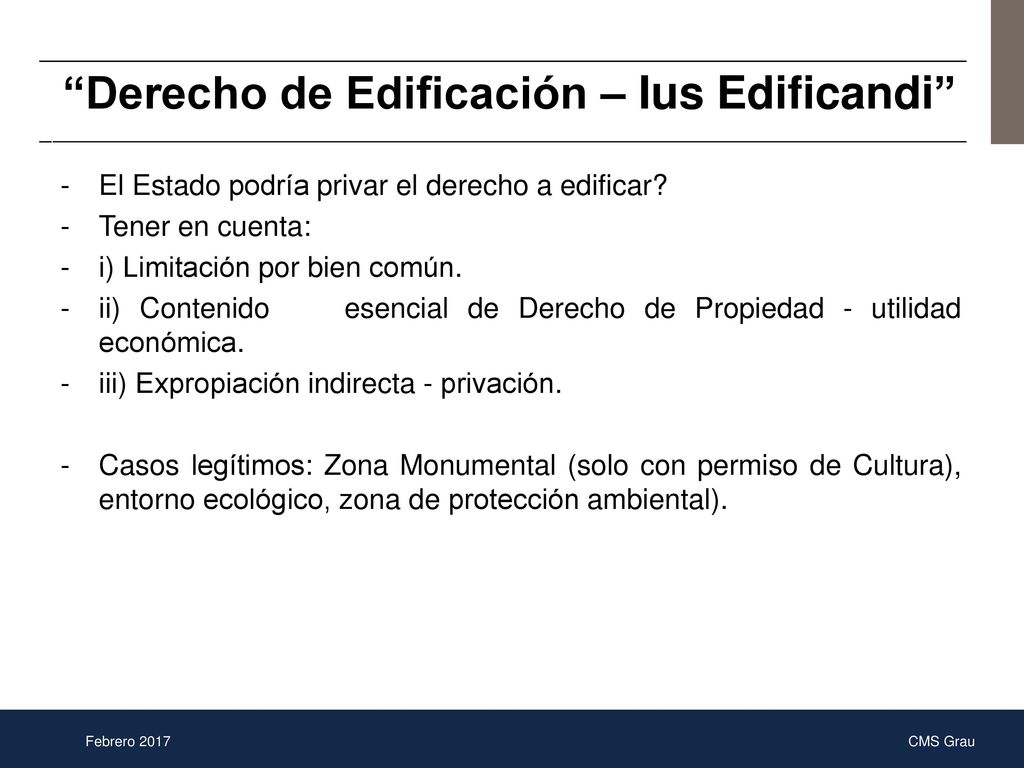 “Derecho de Edificación – Ius Edificandi”

- El Estado podría privar el derecho a edificar?
- Tener en cuenta:
- i) Limitación por bien común.
- ii) Contenido esencial de Derecho de Propiedad - utilidad económica.
- iii) Expropiación indirecta - privación.

- Casos legítimos: Zona Monumental (solo con permiso de Cultura), entorno ecológico, zona de protección ambiental).

Febrero 2017

CMS Grau